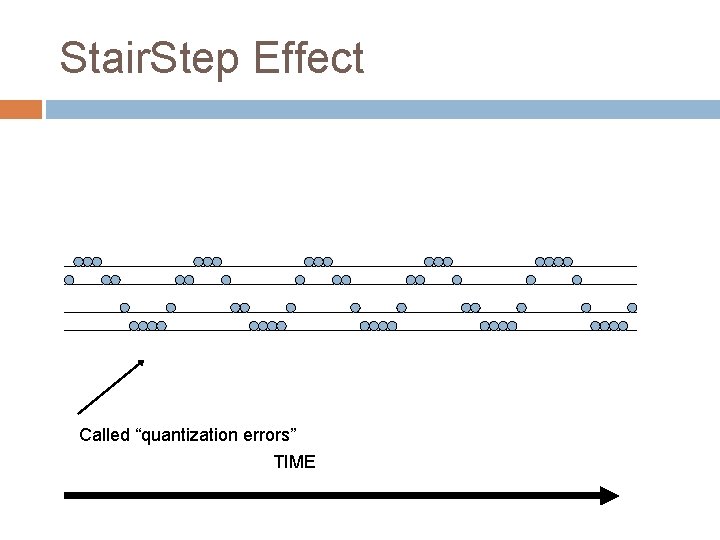 StairStep Effect

Called “quantization errors”

TIME